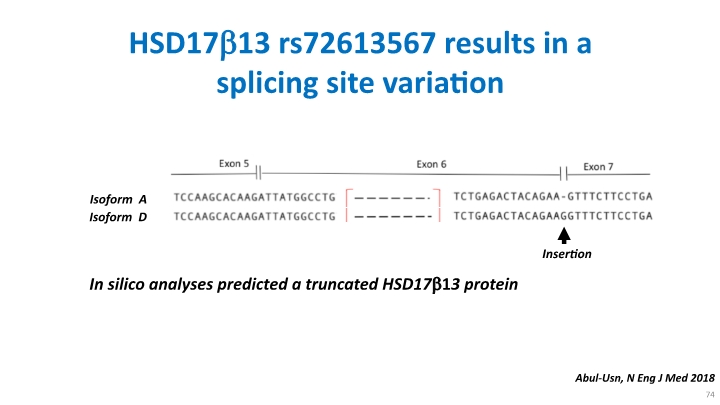 HSD17β13 rs72613567 results in a splicing site variation

Exon 5
Exon 6
Exon 7

Isoform A TCCAAGCACAAGATTATGGCCTG ------- TCTGAGACTACAGAA-GTTTCTTCCTGA
Isoform D TCCAAGCACAAGATTATGGCCTG ------- TCTGAGACTACAGAAGGTTTCTTCCTGA

Insertion

In silico analyses predicted a truncated HSD17β13 protein

Abul-Usn, N Eng J Med 2018

74